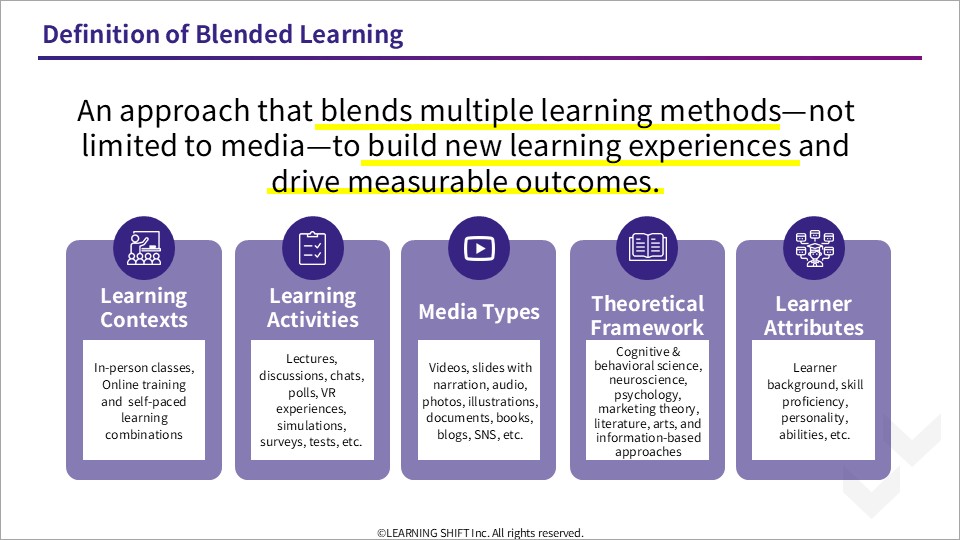 Definition of Blended Learning

An approach that blends multiple learning methods—not limited to media—to build new learning experiences and drive measurable outcomes.

Learning Contexts

In-person classes, Online training and self-paced learning combinations

Learning Activities

Lectures, discussions, chats, polls, VR experiences, simulations, surveys, tests, etc.

Media Types

Videos, slides with narration, audio, photos, illustrations, documents, books, blogs, SNS, etc.

Theoretical Framework

Cognitive & behavioral science, neuroscience, psychology, marketing theory, literature, arts, and information-based approaches

Learner Attributes

Learner background, skill proficiency, personality, abilities, etc.

©LEARNING SHIFT Inc. All rights reserved.